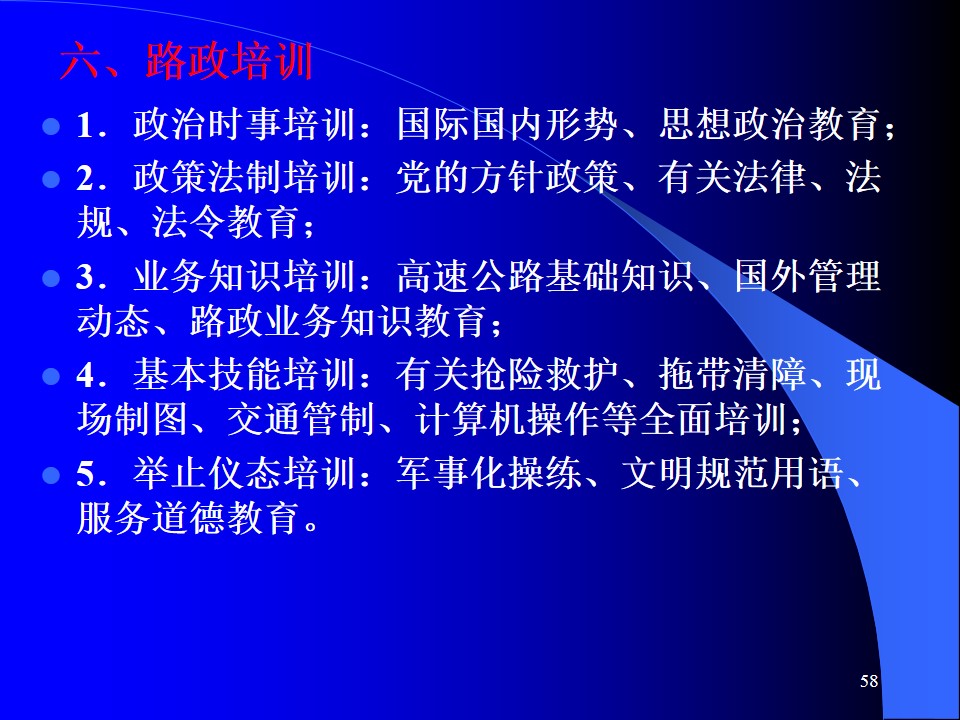 六、路政培训

1．政治时事培训：国际国内形势、思想政治教育；

2．政策法制培训：党的方针政策、有关法律、法规、法令教育；

3．业务知识培训：高速公路基础知识、国外管理动态、路政业务知识教育；

4．基本技能培训：有关抢险救护、拖带清障、现场制图、交通管制、计算机操作等全面培训；

5．举止仪态培训：军事化操练、文明规范用语、服务道德教育。

58